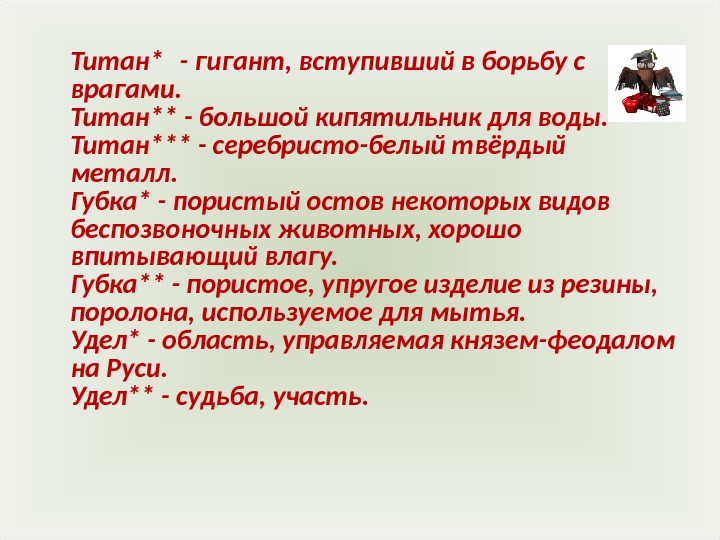 Титан* - гигант, вступивший в борьбу с врагами.
Титан** - большой кипятильник для воды.
Титан*** - серебристо-белый твёрдый металл.
Губка* - пористый остов некоторых видов беспозвоночных животных, хорошо впитывающий влагу.
Губка** - пористое, упругое изделие из резины, поролона, используемое для мытья.
Удел* - область, управляемая князем-феодалом на Руси.
Удел** - судьба, участь.